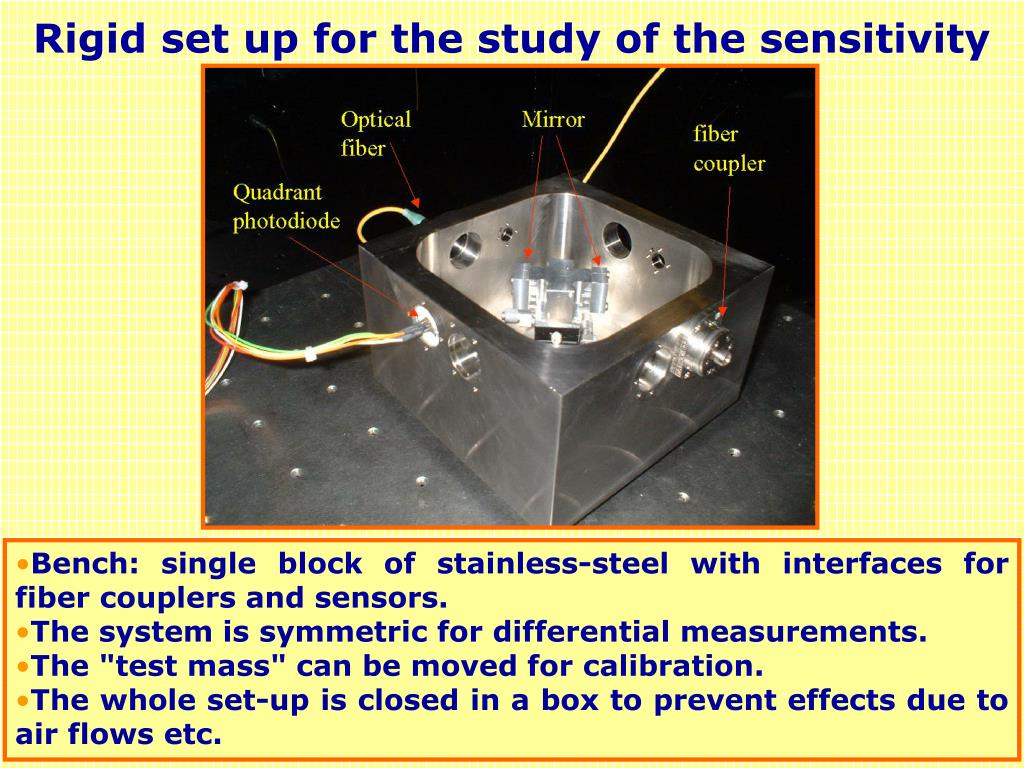 Rigid set up for the study of the sensitivity

Optical fiber

Mirror

fiber coupler

Quadrant photodiode

•Bench: single block of stainless-steel with interfaces for fiber couplers and sensors.
•The system is symmetric for differential measurements.
•The "test mass" can be moved for calibration.
•The whole set-up is closed in a box to prevent effects due to air flows etc.